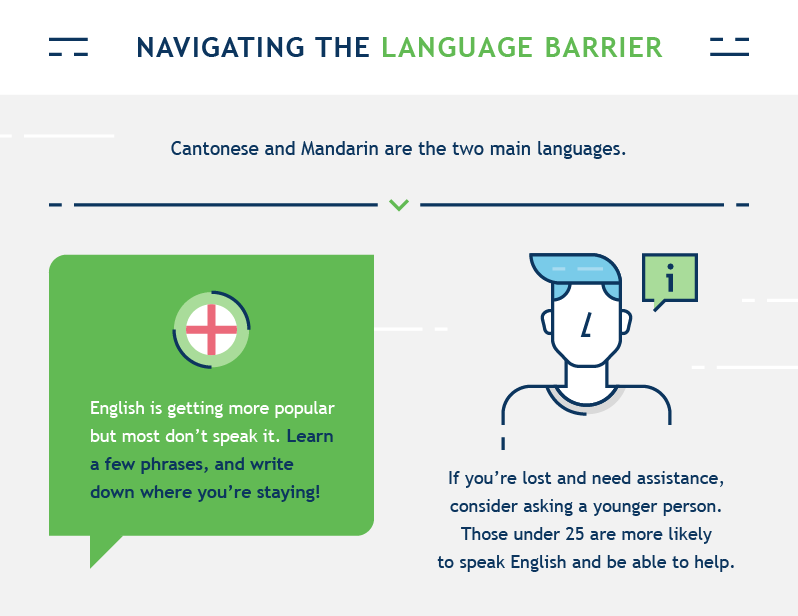 NAVIGATING THE LANGUAGE BARRIER

Cantonese and Mandarin are the two main languages.

English is getting more popular but most don't speak it. Learn a few phrases, and write down where you're staying!

i

If you're lost and need assistance, consider asking a younger person. Those under 25 are more likely to speak English and be able to help.